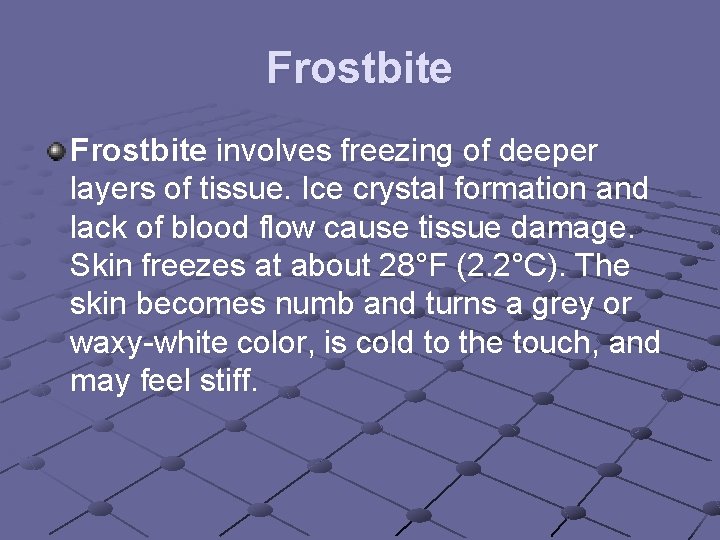 Frostbite

Frostbite involves freezing of deeper layers of tissue. Ice crystal formation and lack of blood flow cause tissue damage. Skin freezes at about 28°F (2.2°C). The skin becomes numb and turns a grey or waxy-white color, is cold to the touch, and may feel stiff.